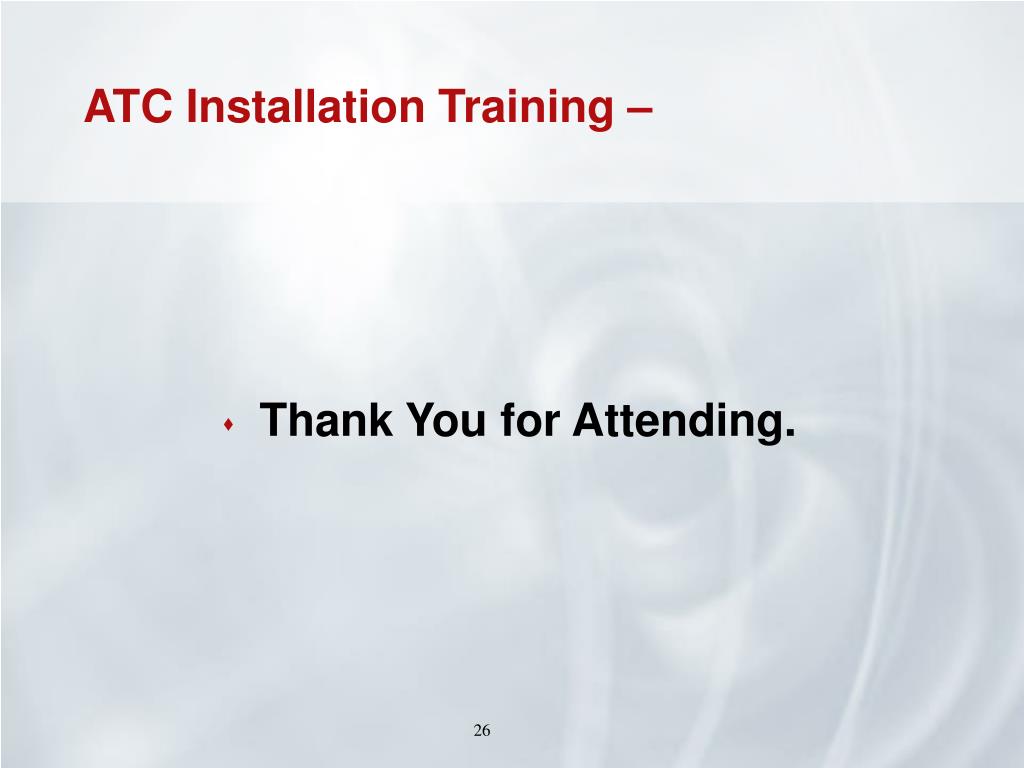 ATC Installation Training –

Thank You for Attending.

26